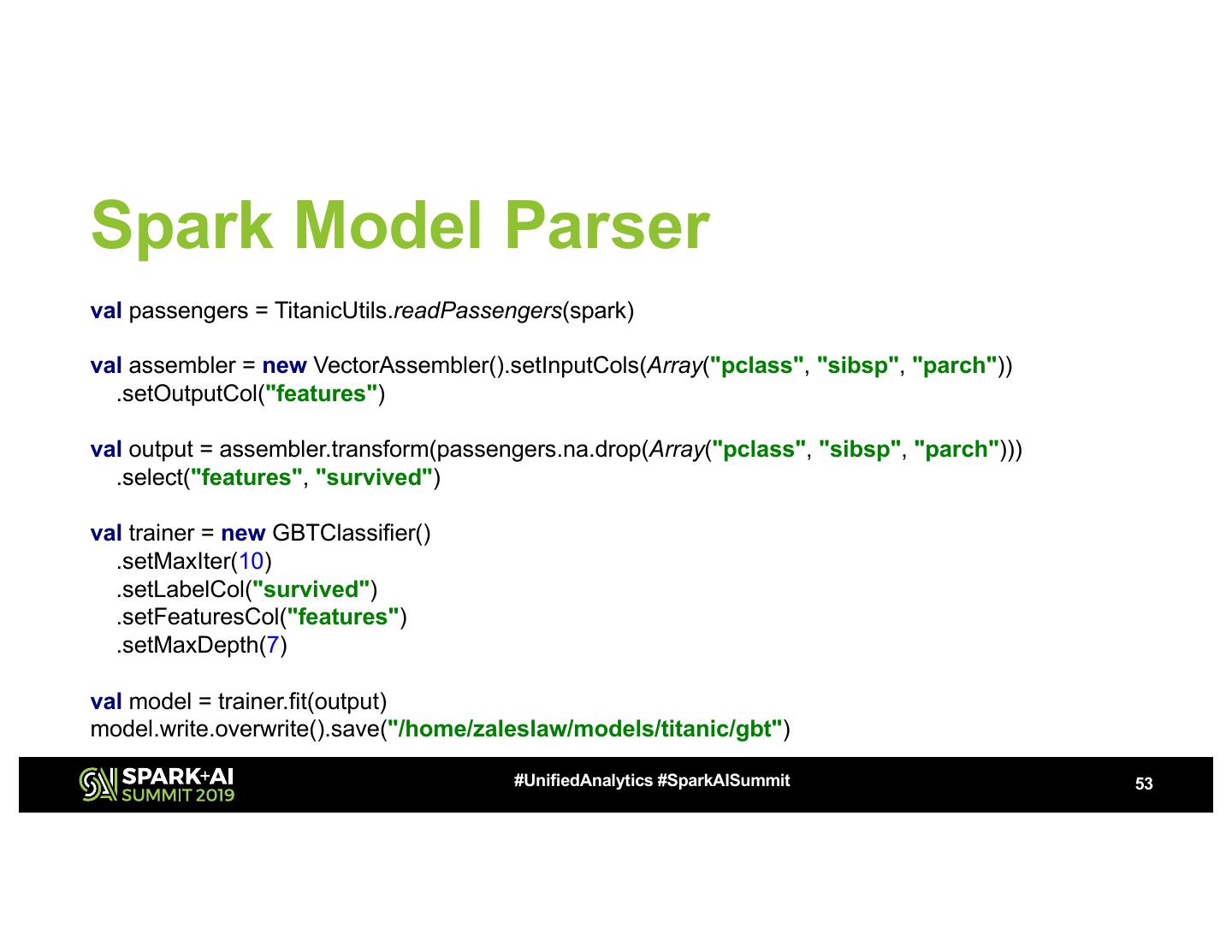 Spark Model Parser

val passengers = TitanicUtils.readPassengers(spark)

val assembler = new VectorAssembler().setInputCols(Array("pclass", "sibsp", "parch"))
.setOutputCol("features")

val output = assembler.transform(passengers.na.drop(Array("pclass", "sibsp", "parch")))
.select("features", "survived")

val trainer = new GBTClassifier()
.setMaxIter(10)
.setLabelCol("survived")
.setFeaturesCol("features")
.setMaxDepth(7)

val model = trainer.fit(output)
model.write.overwrite().save("/home/zaleslaw/models/titanic/gbt")

SPARK+AI SUMMIT 2019

#UnifiedAnalytics #SparkAISummit

53